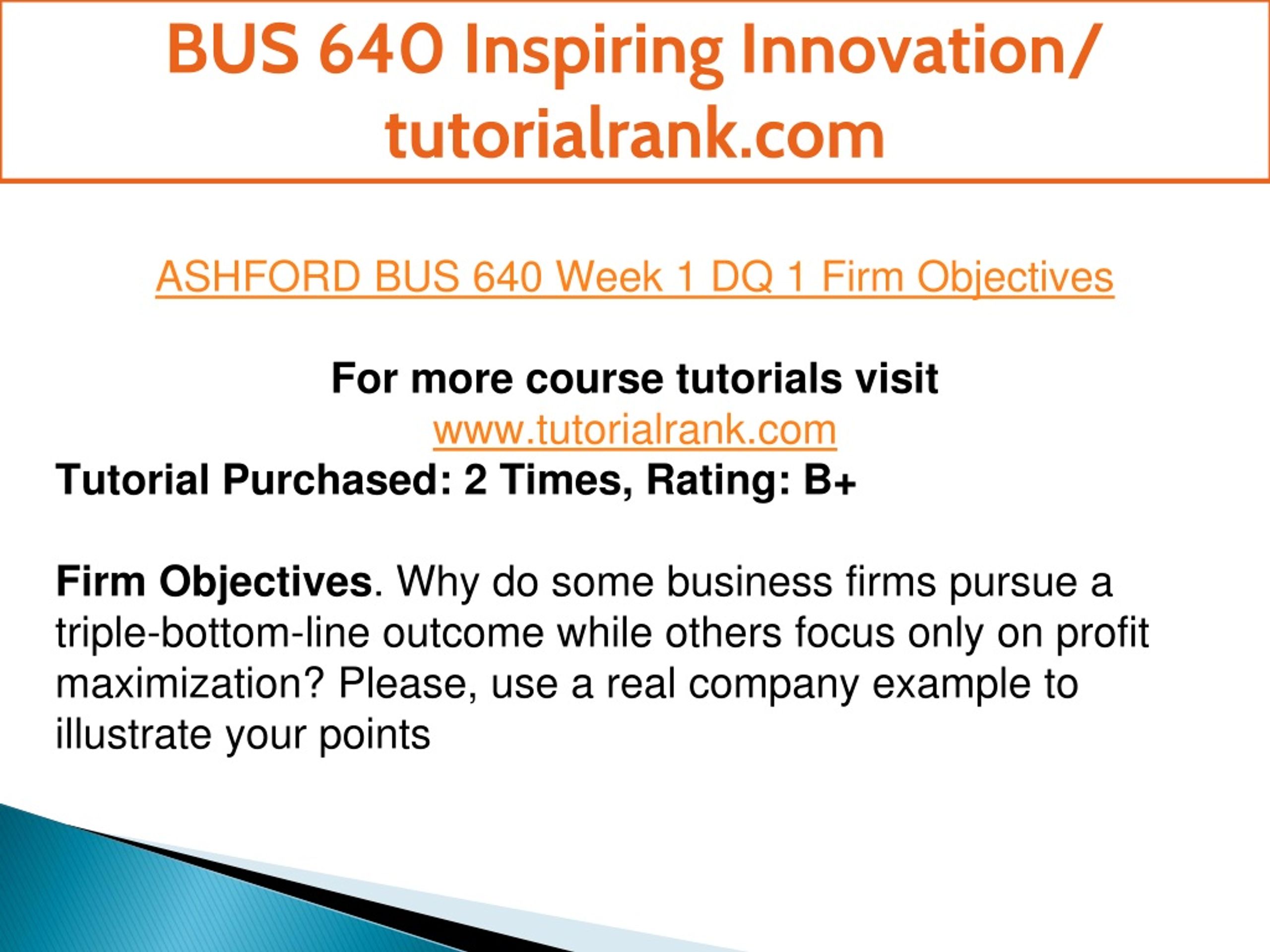 BUS 640 Inspiring Innovation/ tutorialrank.com

ASHFORD BUS 640 Week 1 DQ 1 Firm Objectives

For more course tutorials visit
www.tutorialrank.com
Tutorial Purchased: 2 Times, Rating: B+

Firm Objectives. Why do some business firms pursue a triple-bottom-line outcome while others focus only on profit maximization? Please, use a real company example to illustrate your points